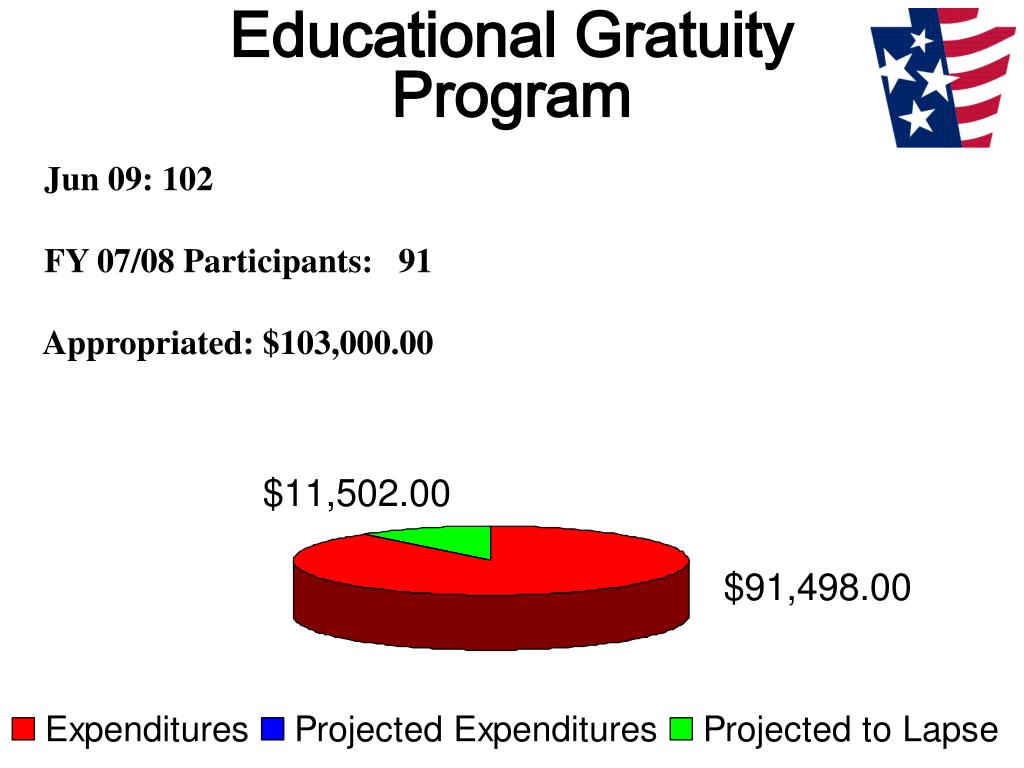 Educational Gratuity Program

Jun 09: 102

FY 07/08 Participants: 91

Appropriated: $103,000.00

$11,502.00

$91,498.00

Expenditures Projected Expenditures Projected to Lapse